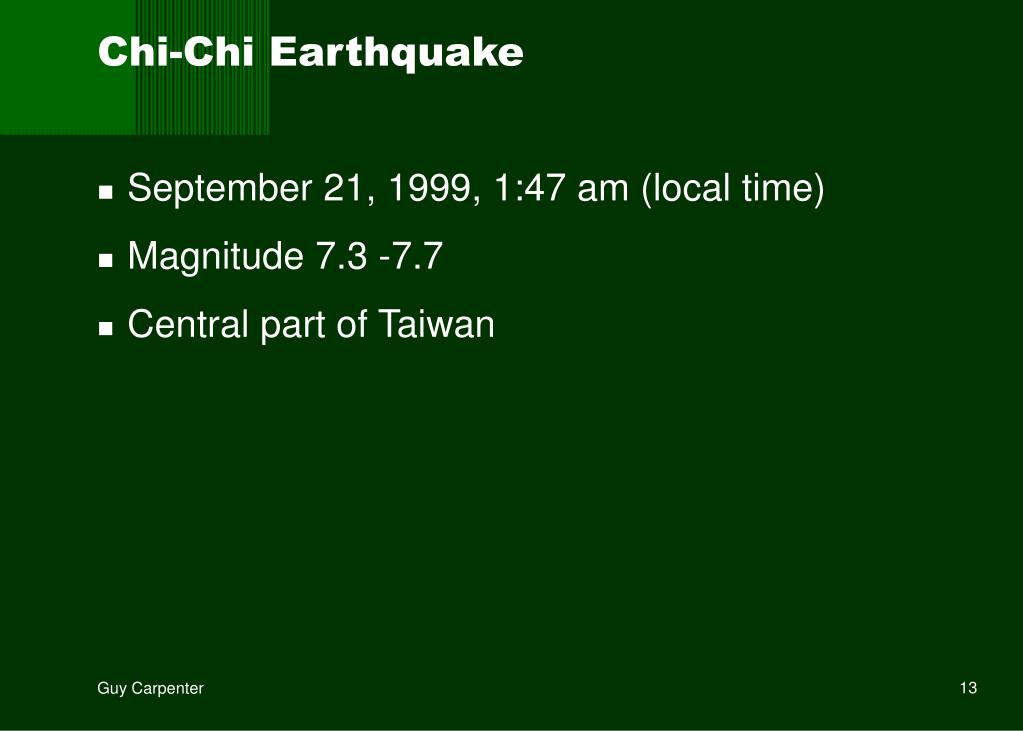 Chi-Chi Earthquake

- September 21, 1999, 1:47 am (local time)
- Magnitude 7.3 -7.7
- Central part of Taiwan

Guy Carpenter

13